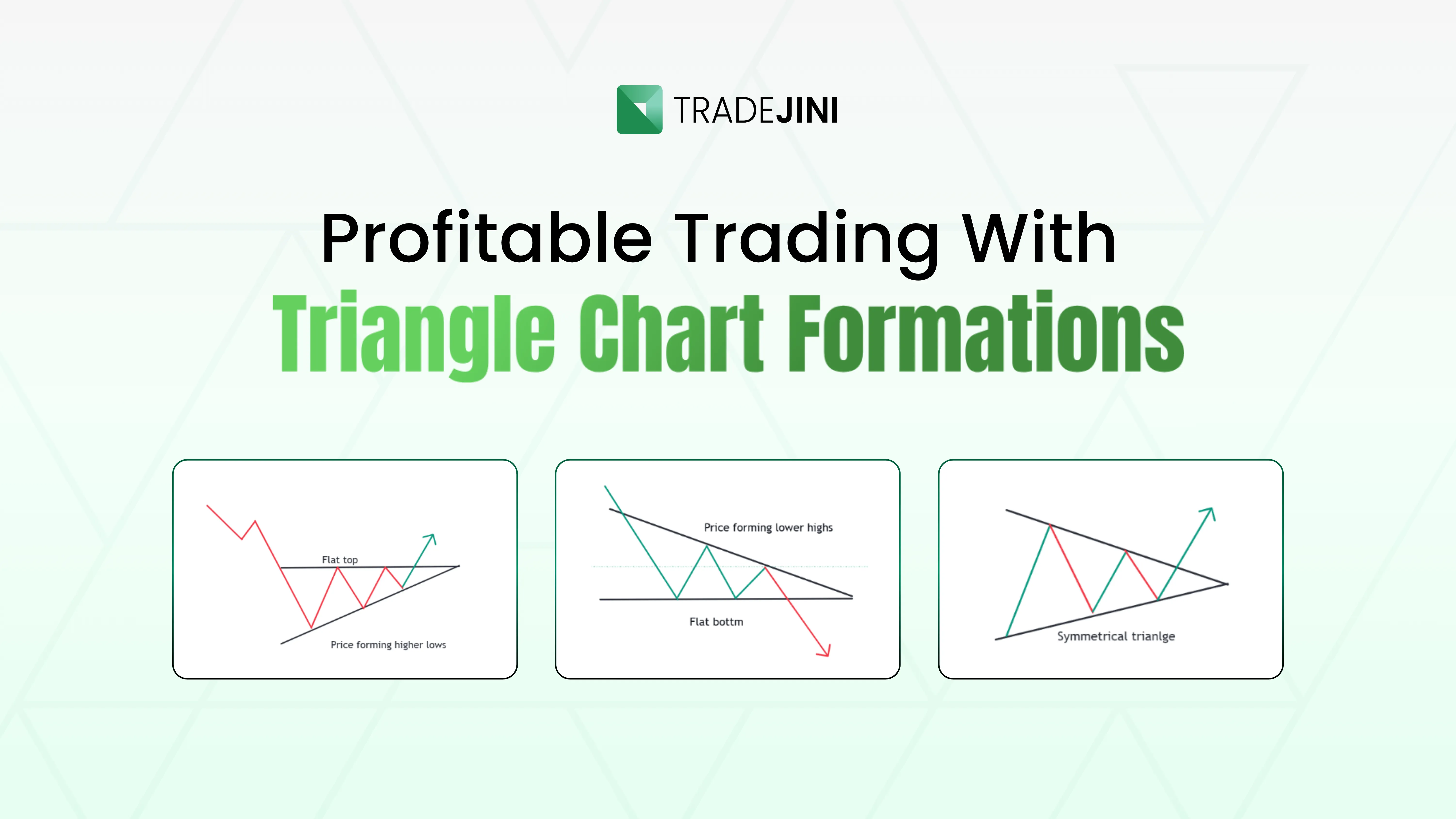 TRADEJINI

Profitable Trading With
Triangle Chart Formations

Flat top
Price forming higher lows

Price forming lower highs
Flat bottm

Symmetrical trianlge